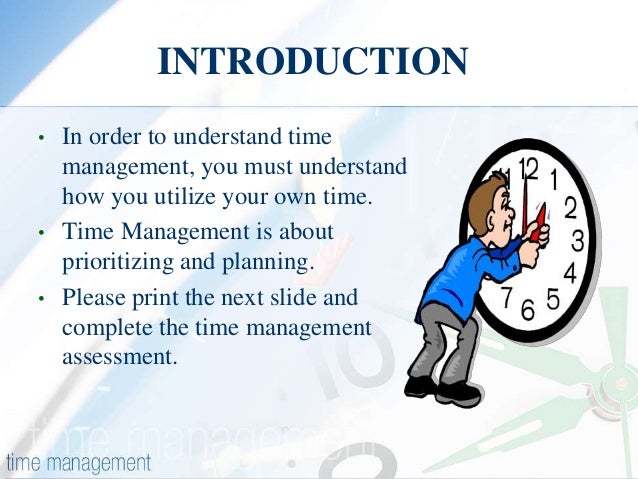 INTRODUCTION

• In order to understand time management, you must understand how you utilize your own time.
• Time Management is about prioritizing and planning.
• Please print the next slide and complete the time management assessment.

11 12 1 2 3 4 5 6 7

time management